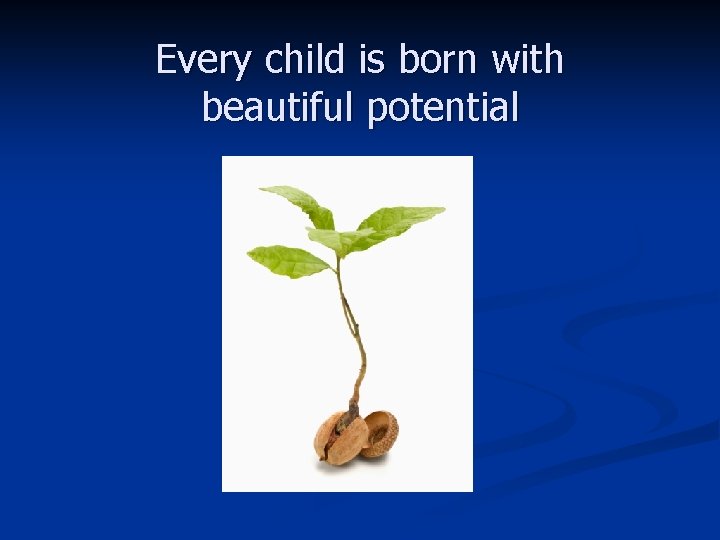 Every child is born with beautiful potential